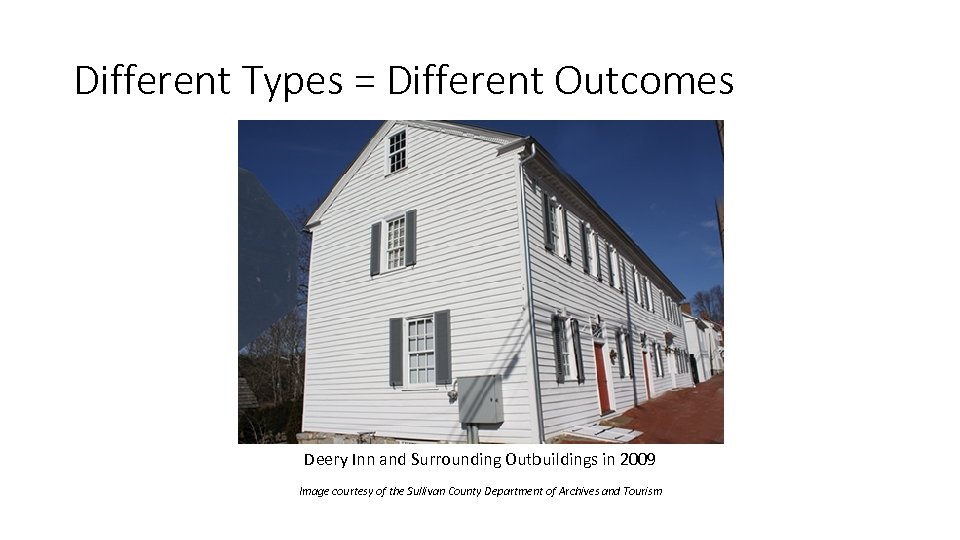 Different Types = Different Outcomes

Deery Inn and Surrounding Outbuildings in 2009

Image courtesy of the Sullivan County Department of Archives and Tourism